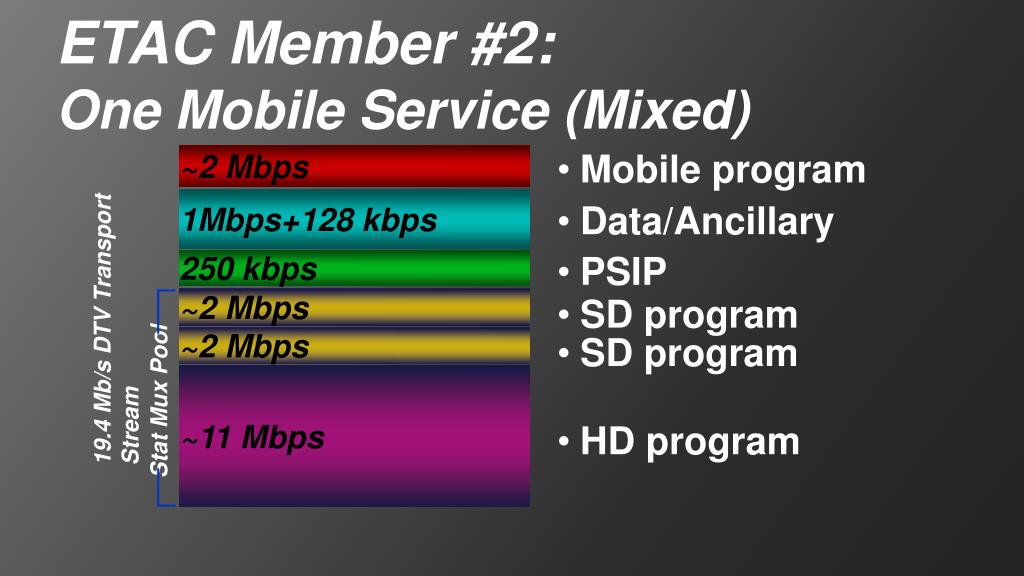 ETAC Member #2:
One Mobile Service (Mixed)

19.4 Mb/s DTV Transport Stream

Stat Mux Pool

~2 Mbps

1Mbps+128 kbps

250 kbps

~2 Mbps

~2 Mbps

~11 Mbps

• Mobile program
• Data/Ancillary
• PSIP
• SD program
• SD program
• HD program